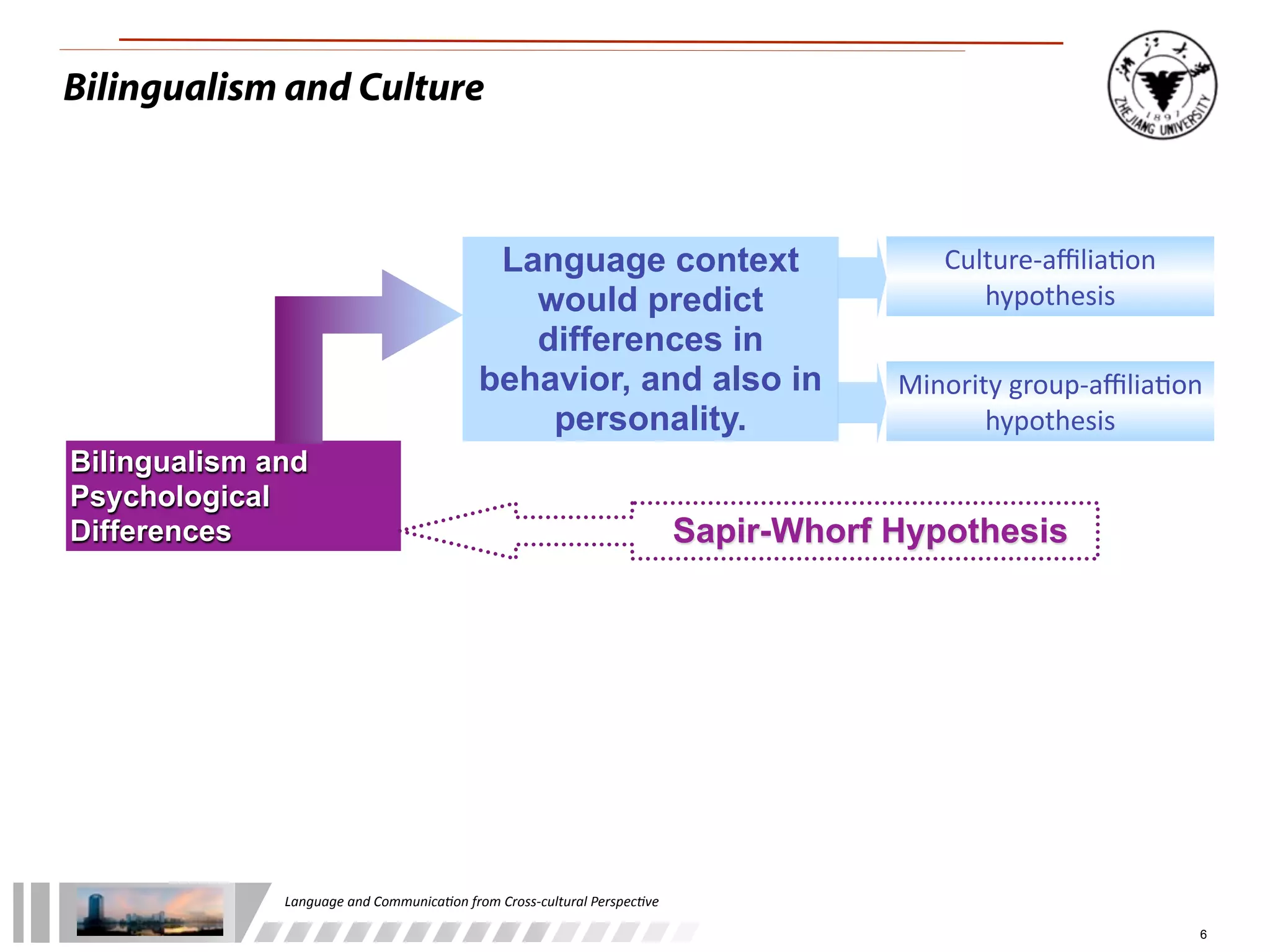 Bilingualism and Culture

浙江大学 1897 ZHEJIANG UNIVERSITY

Language context would predict differences in behavior, and also in personality.

Culture-affiliation hypothesis

Minority group-affiliation hypothesis

Bilingualism and Psychological Differences

Sapir-Whorf Hypothesis

Language and Communication from Cross-cultural Perspective

6